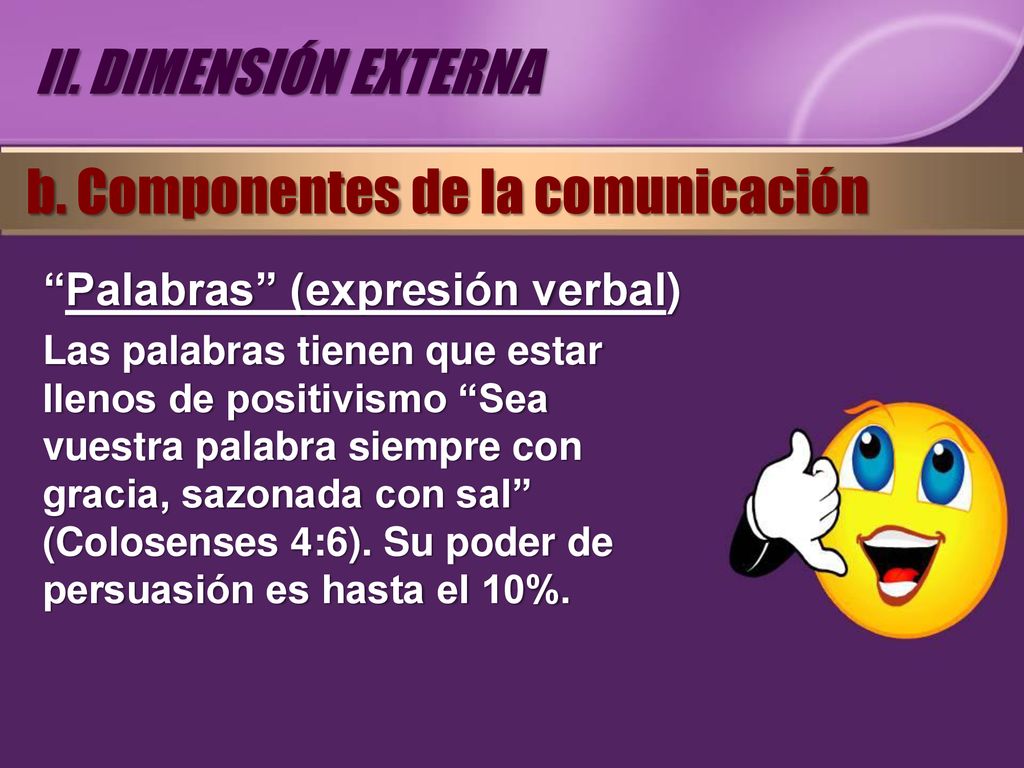 II. DIMENSIÓN EXTERNA

b. Componentes de la comunicación

“Palabras” (expresión verbal)

Las palabras tienen que estar llenos de positivismo “Sea vuestra palabra siempre con gracia, sazonada con sal” (Colosenses 4:6). Su poder de persuasión es hasta el 10%.